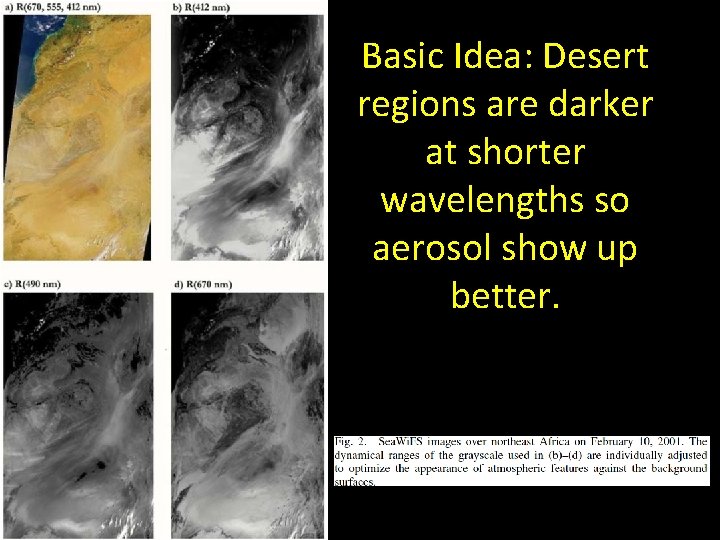 a) R(670, 555, 412 nm)

b) R(412 nm)

c) R(490 nm)

d) R(670 nm)

Basic Idea: Desert regions are darker at shorter wavelengths so aerosol show up better.

Fig. 2. SeaWiFS images over northeast Africa on February 10, 2001. The dynamical ranges of the grayscale used in (b)–(d) are individually adjusted to optimize the appearance of atmospheric features against the background surfaces.